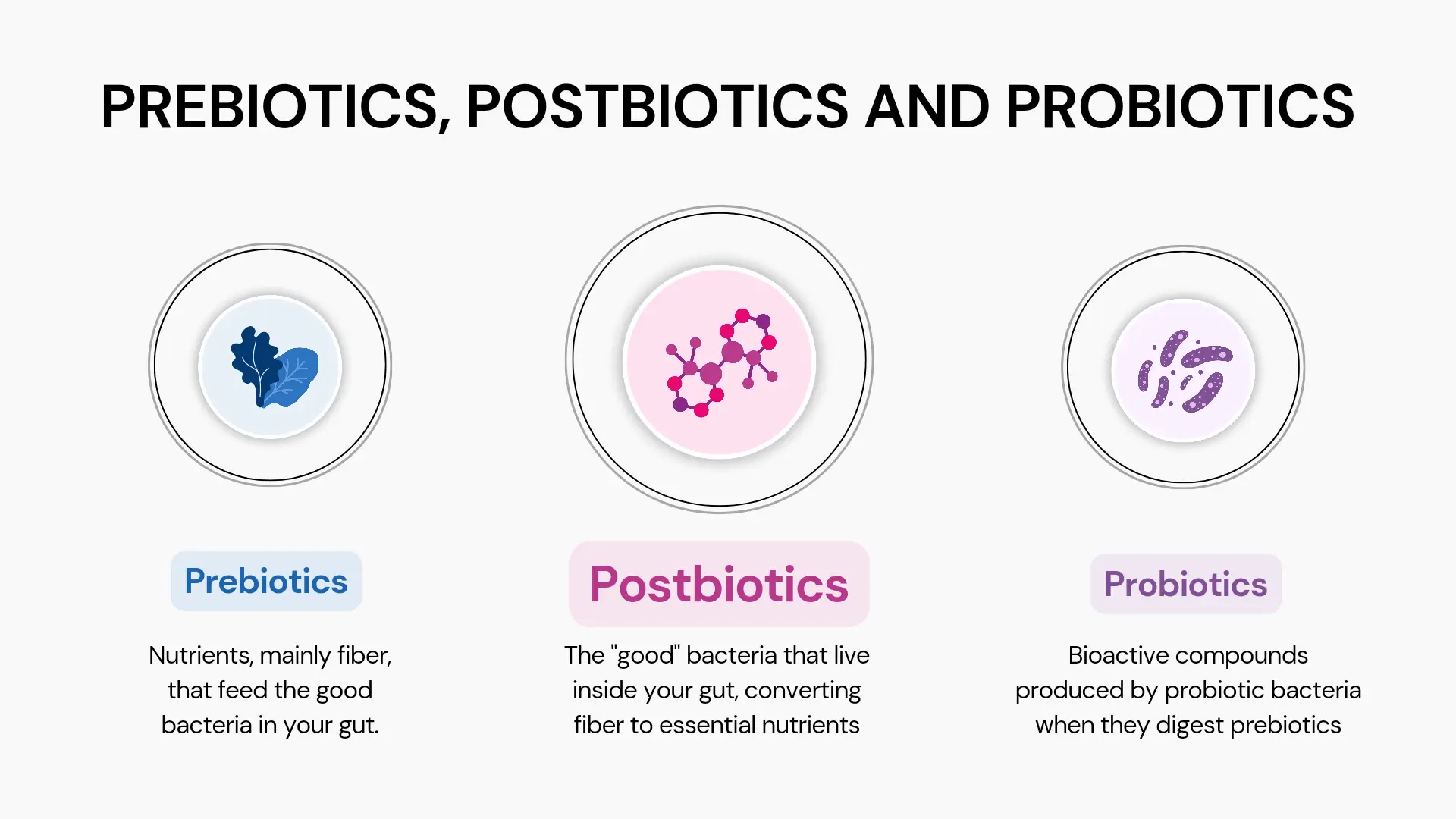 PREBIOTICS, POSTBIOTICS AND PROBIOTICS

Prebiotics

Nutrients, mainly fiber, that feed the good bacteria in your gut.

Postbiotics

The "good" bacteria that live inside your gut, converting fiber to essential nutrients

Probiotics

Bioactive compounds produced by probiotic bacteria when they digest prebiotics